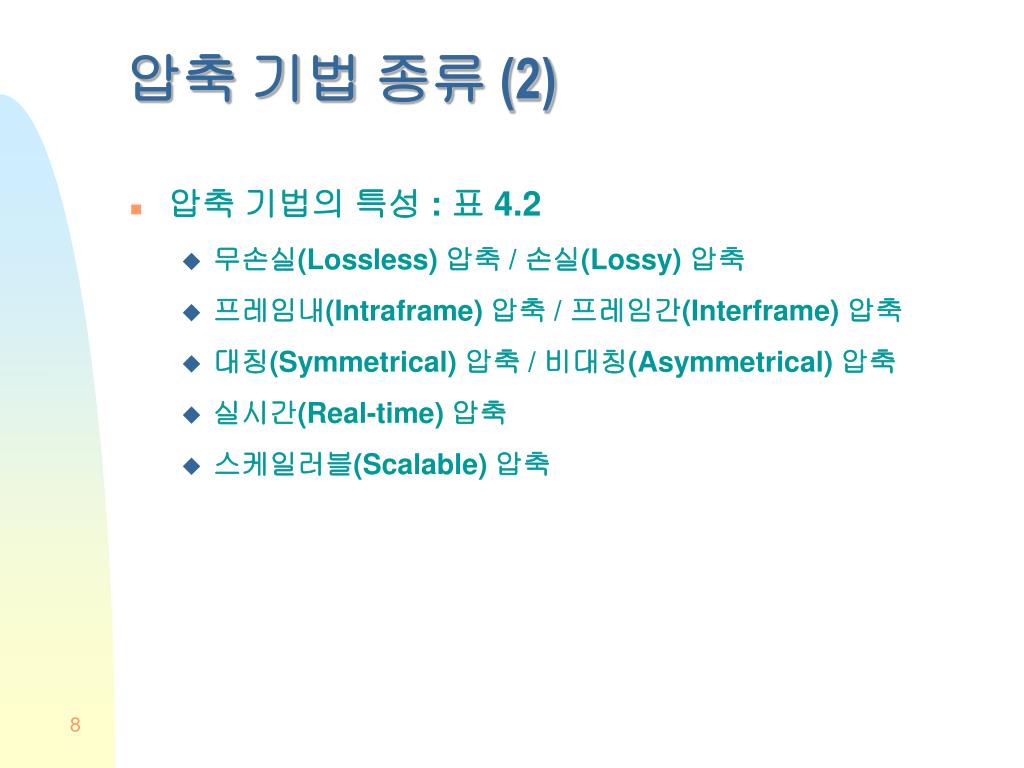 압축 기법 종류 (2)

압축 기법의 특성 : 표 4.2

무손실(Lossless) 압축 / 손실(Lossy) 압축

프레임내(Intraframe) 압축 / 프레임간(Interframe) 압축

대칭(Symmetrical) 압축 / 비대칭(Asymmetrical) 압축

실시간(Real-time) 압축

스케일러블(Scalable) 압축

8